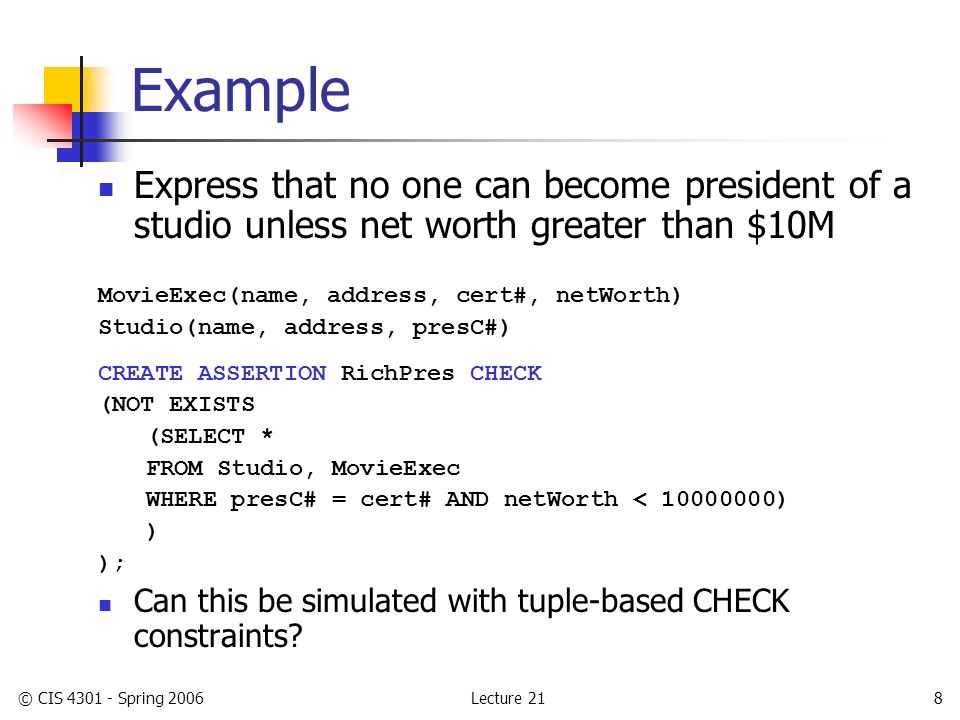 Example

Express that no one can become president of a studio unless net worth greater than \$10M

MovieExec(name, address, cert#, netWorth)
Studio(name, address, presC#)

CREATE ASSERTION RichPres CHECK
(NOT EXISTS
(SELECT *
FROM Studio, MovieExec
WHERE presC# = cert# AND netWorth < 10000000)
)
);

Can this be simulated with tuple-based CHECK constraints?

© CIS 4301 - Spring 2006

Lecture 21

8